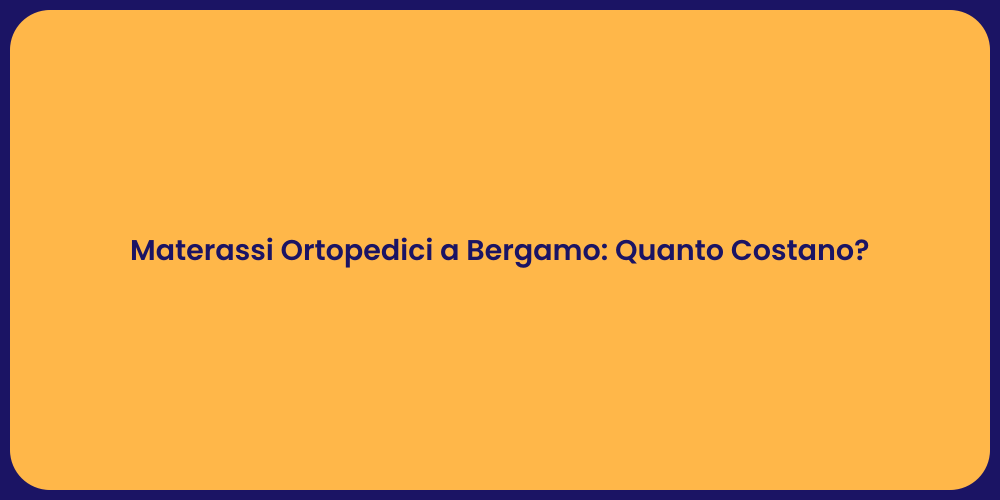 Materassi Ortopedici a Bergamo: Quanto Costano?